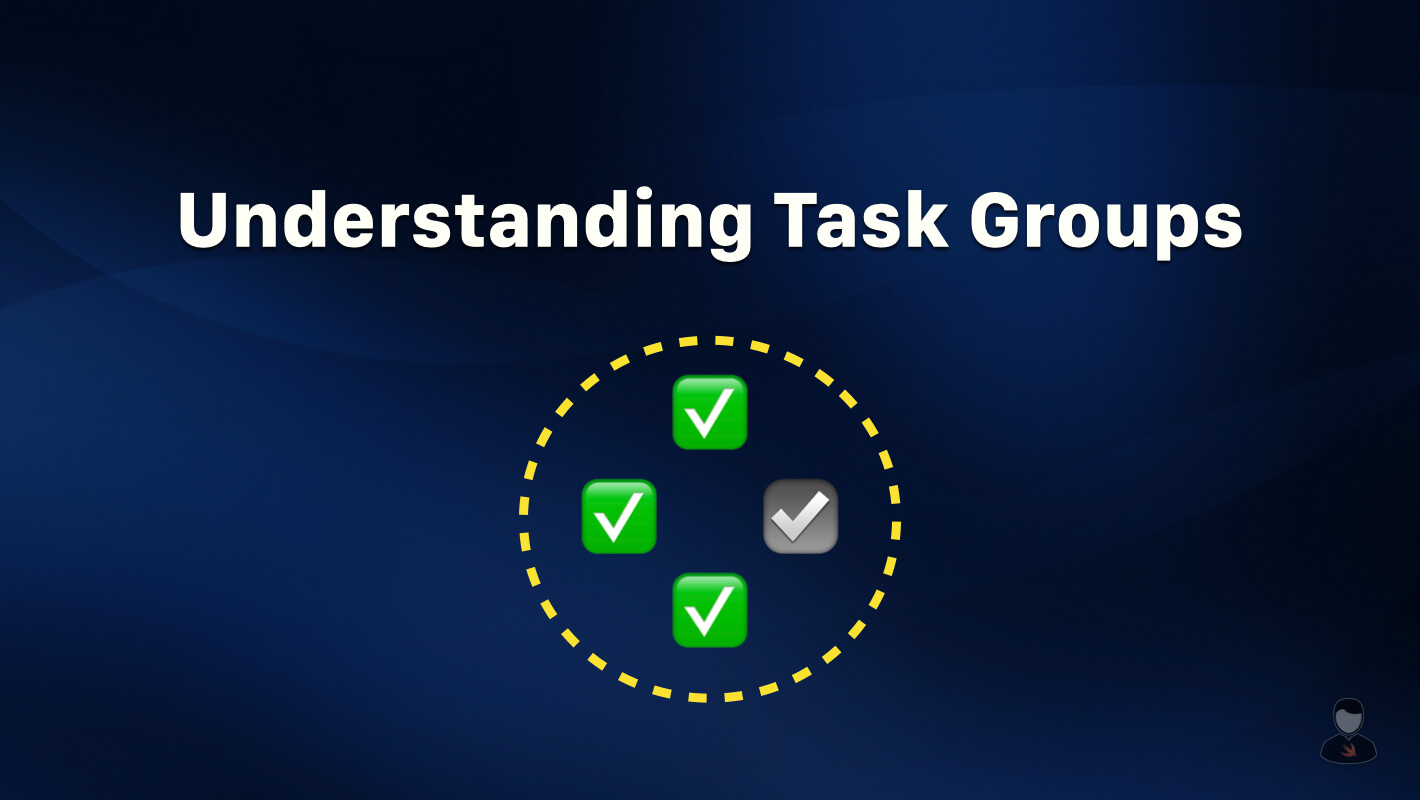 Understanding Task Groups